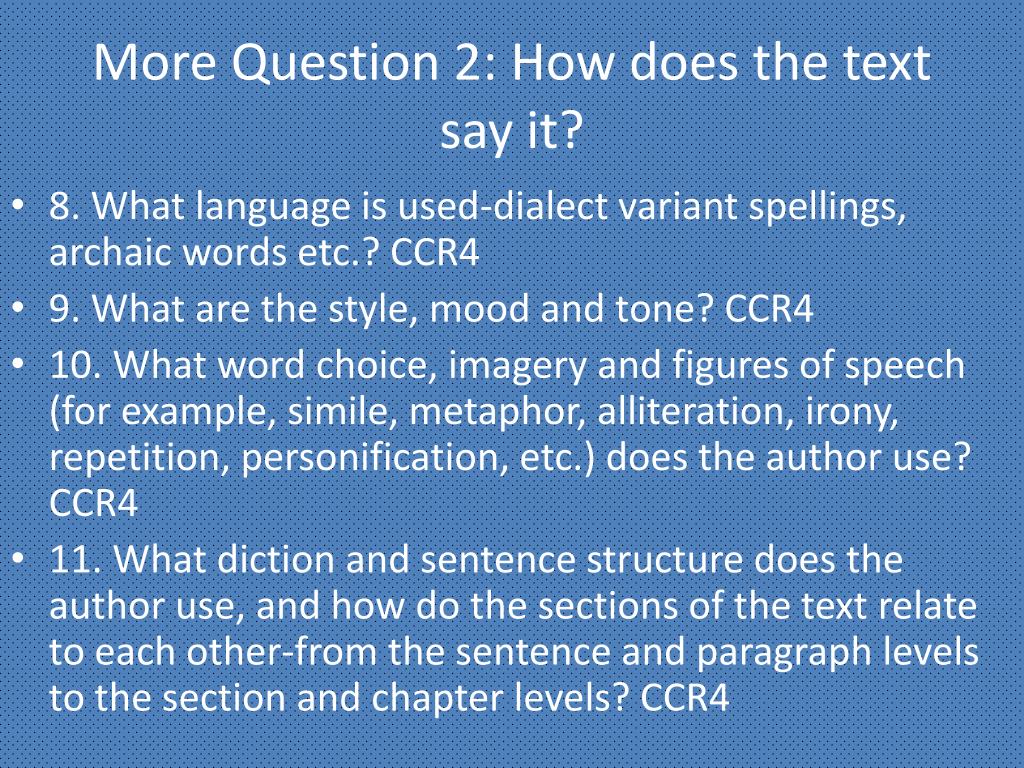 More Question 2: How does the text say it?

• 8. What language is used-dialect variant spellings, archaic words etc.? CCR4
• 9. What are the style, mood and tone? CCR4
• 10. What word choice, imagery and figures of speech (for example, simile, metaphor, alliteration, irony, repetition, personification, etc.) does the author use? CCR4
• 11. What diction and sentence structure does the author use, and how do the sections of the text relate to each other-from the sentence and paragraph levels to the section and chapter levels? CCR4